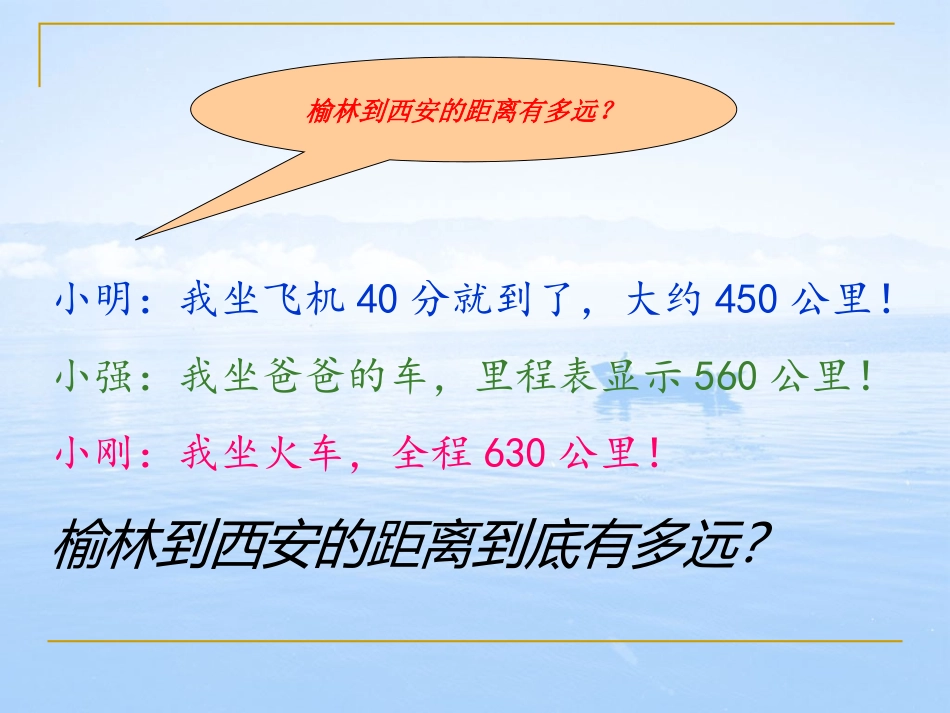 榆林到西安的距离有多远？

小明：我坐飞机 40 分就到了，大约 450 公里！

小强：我坐爸爸的车，里程表显示 560 公里！

小刚：我坐火车，全程 630 公里！

榆林到西安的距离到底有多远？